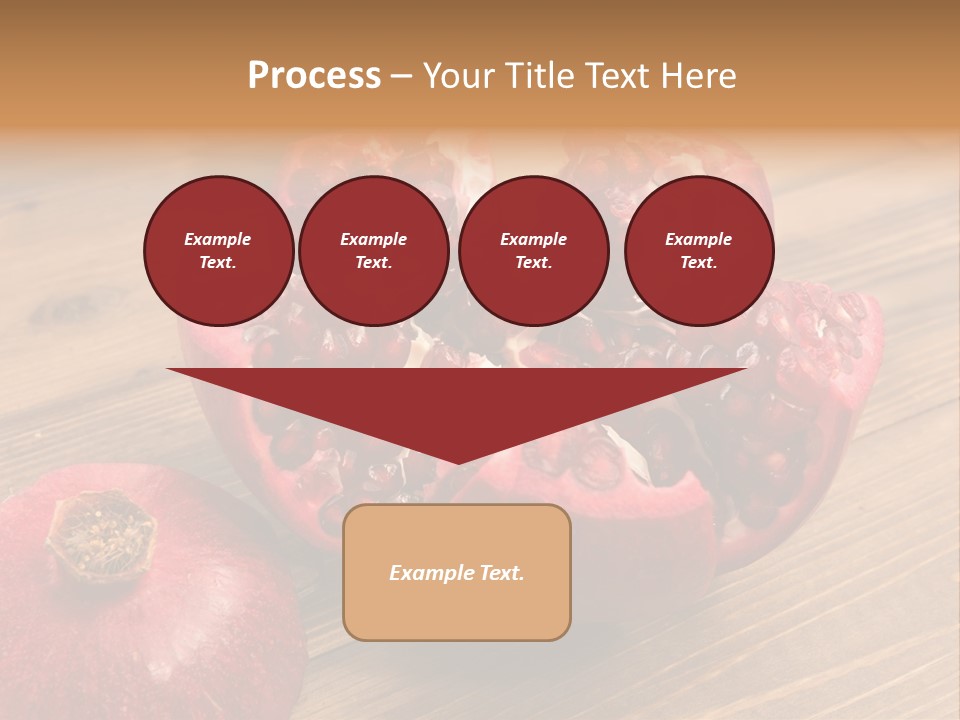 Process – Your Title Text Here

Example Text.

Example Text.

Example Text.

Example Text.

Example Text.